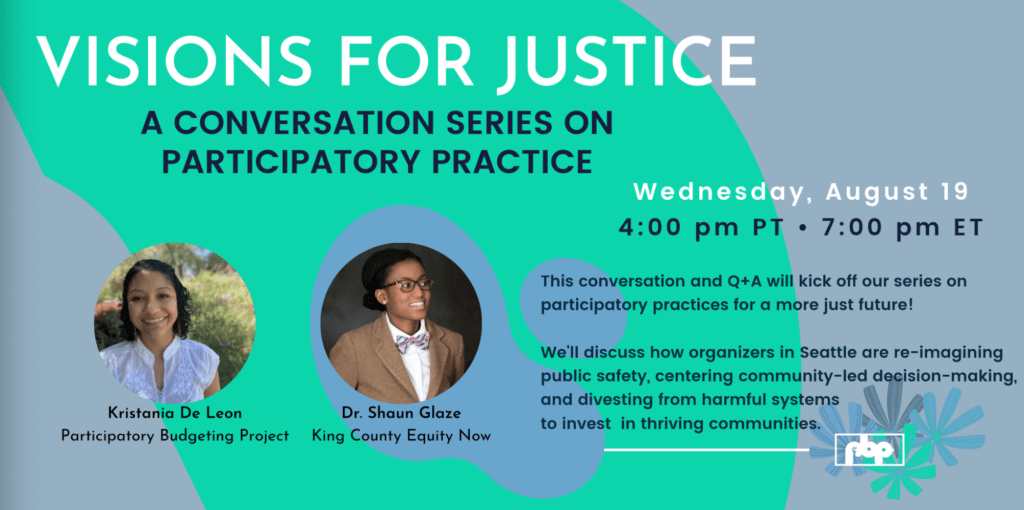 VISIONS FOR JUSTICE

A CONVERSATION SERIES ON PARTICIPATORY PRACTICE

Wednesday, August 19
4:00 pm PT • 7:00 pm ET

This conversation and Q+A will kick off our series on participatory practices for a more just future!

We'll discuss how organizers in Seattle are re-imagining public safety, centering community-led decision-making, and divesting from harmful systems to invest in thriving communities.

Kristania De Leon
Participatory Budgeting Project

Dr. Shaun Glaze
King County Equity Now

pbp